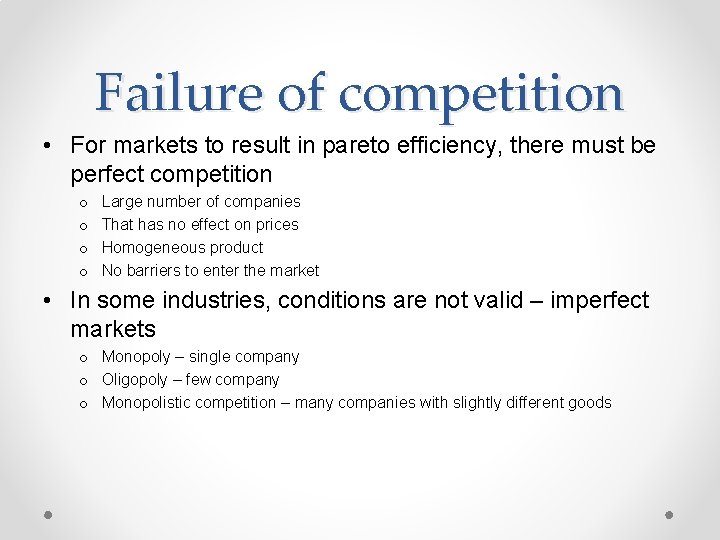 Failure of competition

• For markets to result in pareto efficiency, there must be perfect competition
  o Large number of companies
  o That has no effect on prices
  o Homogeneous product
  o No barriers to enter the market

• In some industries, conditions are not valid – imperfect markets
  o Monopoly – single company
  o Oligopoly – few company
  o Monopolistic competition – many companies with slightly different goods